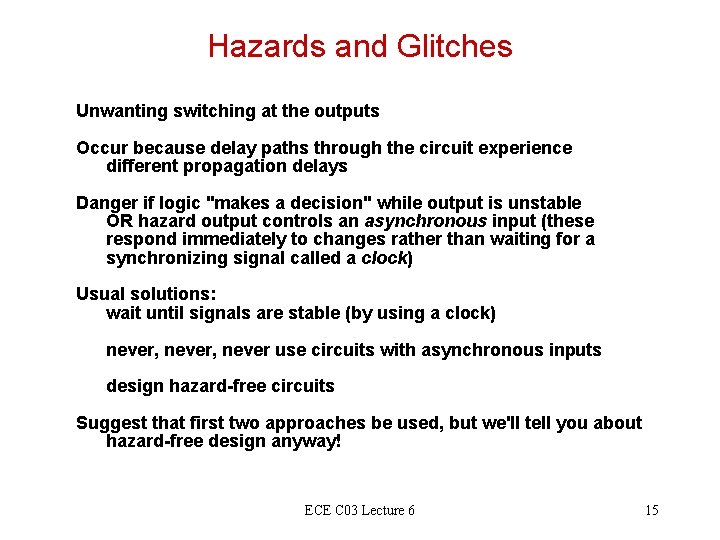 Hazards and Glitches

Unwanting switching at the outputs

Occur because delay paths through the circuit experience different propagation delays

Danger if logic "makes a decision" while output is unstable OR hazard output controls an asynchronous input (these respond immediately to changes rather than waiting for a synchronizing signal called a clock)

Usual solutions:
wait until signals are stable (by using a clock)

never, never, never use circuits with asynchronous inputs

design hazard-free circuits

Suggest that first two approaches be used, but we'll tell you about hazard-free design anyway!

ECE C03 Lecture 6

15